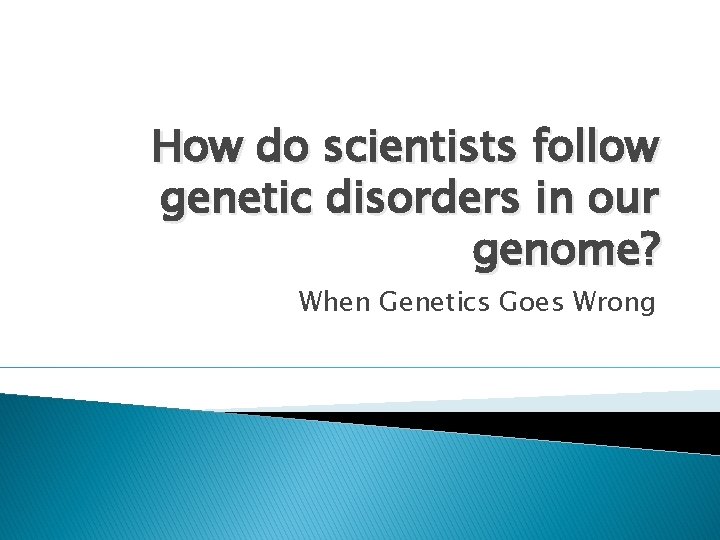 How do scientists follow genetic disorders in our genome?

When Genetics Goes Wrong